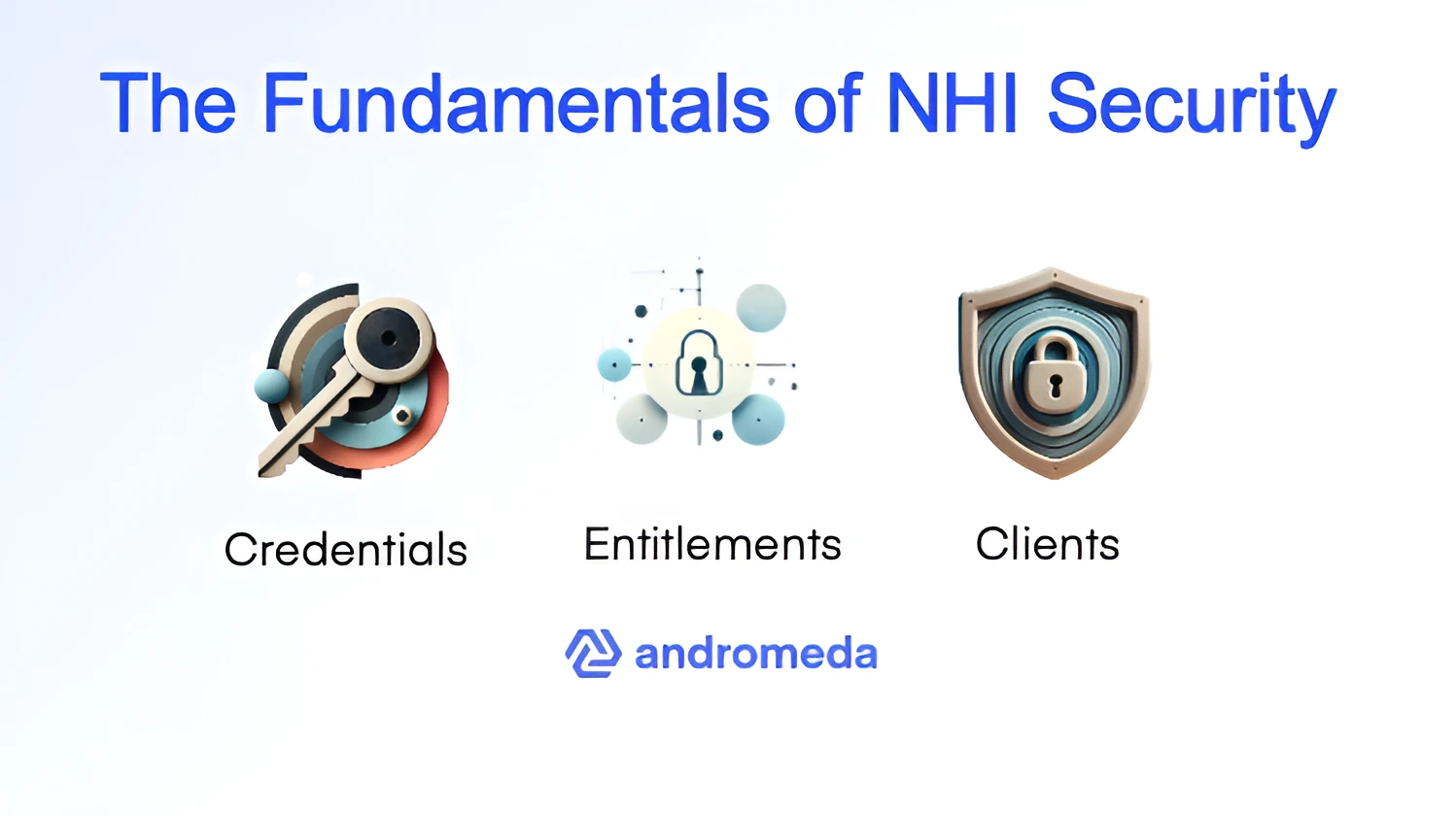 The Fundamentals of NHI Security

Credentials

Entitlements

Clients

andromeda